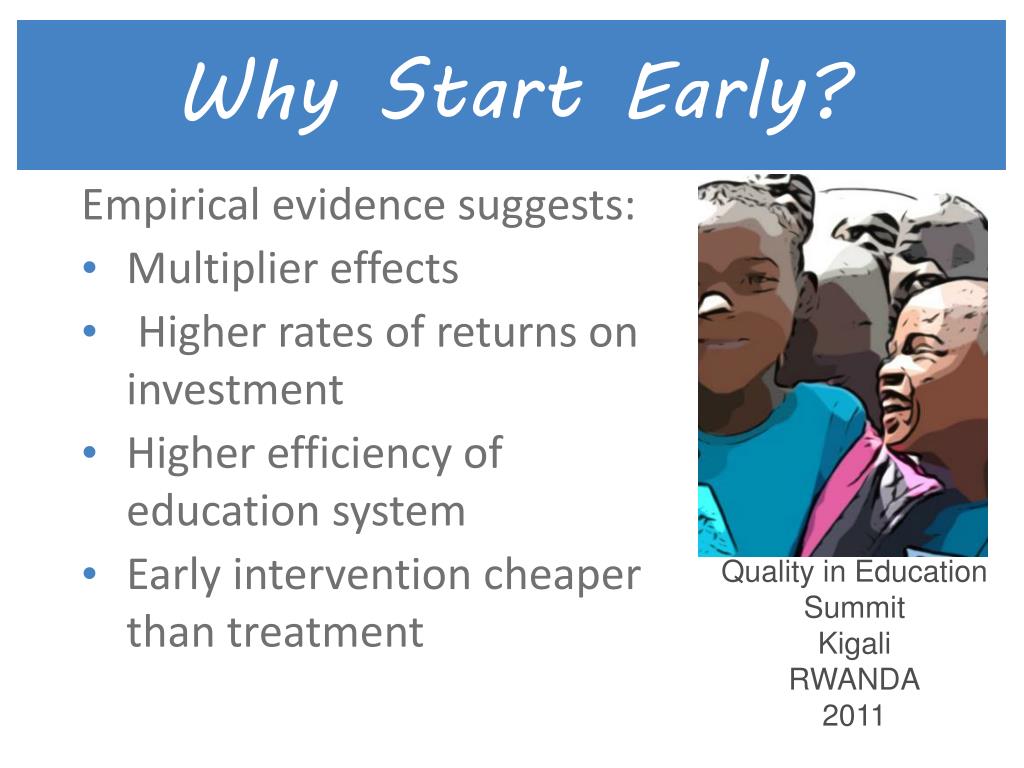 Why Start Early?

Empirical evidence suggests:
• Multiplier effects
• Higher rates of returns on investment
• Higher efficiency of education system
• Early intervention cheaper than treatment

Quality in Education Summit
Kigali
RWANDA
2011